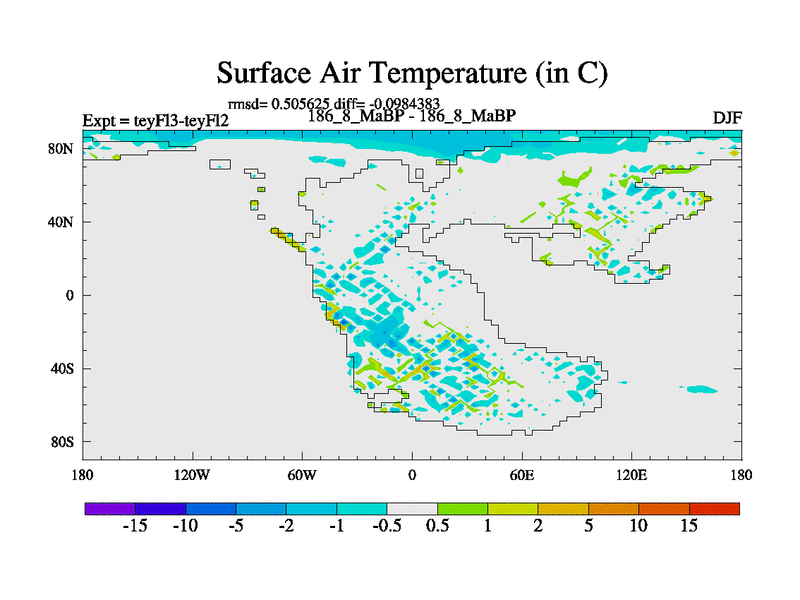 Surface Air Temperature (in C)

rmsd= 0.505625 diff= -0.0984383

Expt = teyFl3-teyFl2

186_8_MaBP - 186_8_MaBP

DJF

80N

40N

0

40S

80S

180

120W

60W

0

60E

120E

180

-15 -10 -5 -2 -1 -0.5 0.5 1 2 5 10 15